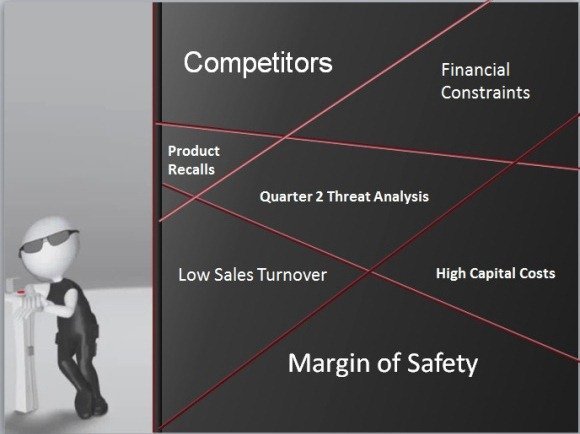 Competitors

Financial Constraints

Product Recalls

Quarter 2 Threat Analysis

Low Sales Turnover

High Capital Costs

Margin of Safety